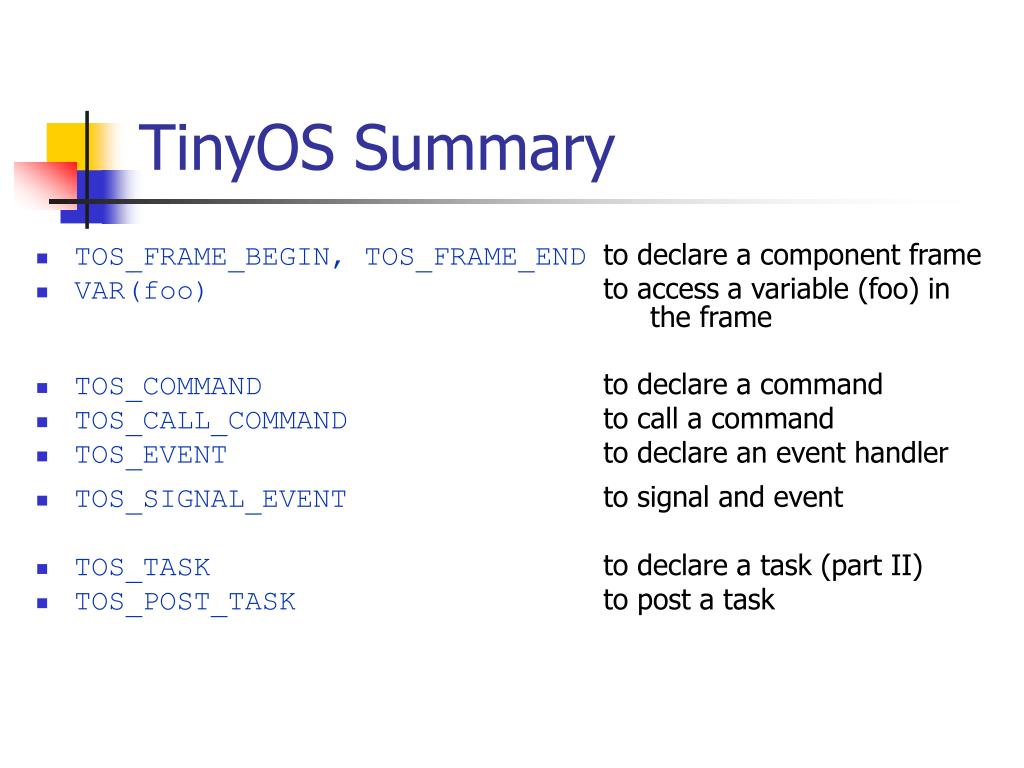 TinyOS Summary

- TOS_FRAME_BEGIN, TOS_FRAME_END to declare a component frame
- VAR(foo) to access a variable (foo) in the frame

- TOS_COMMAND to declare a command
- TOS_CALL_COMMAND to call a command
- TOS_EVENT to declare an event handler
- TOS_SIGNAL_EVENT to signal and event

- TOS_TASK to declare a task (part II)
- TOS_POST_TASK to post a task